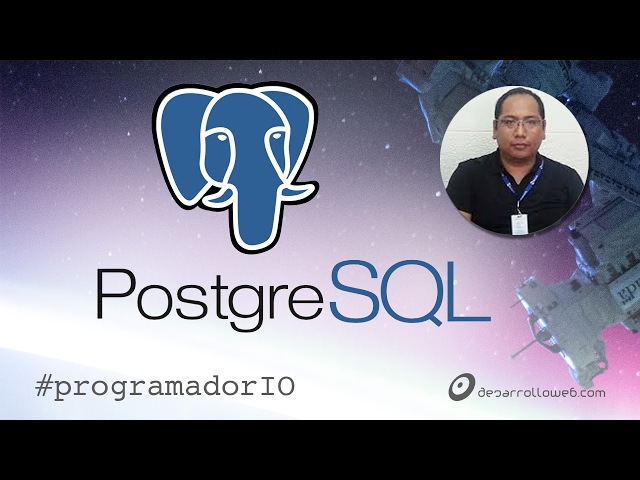 PostgreSQL

#programadorIO

desarrolloweb.com